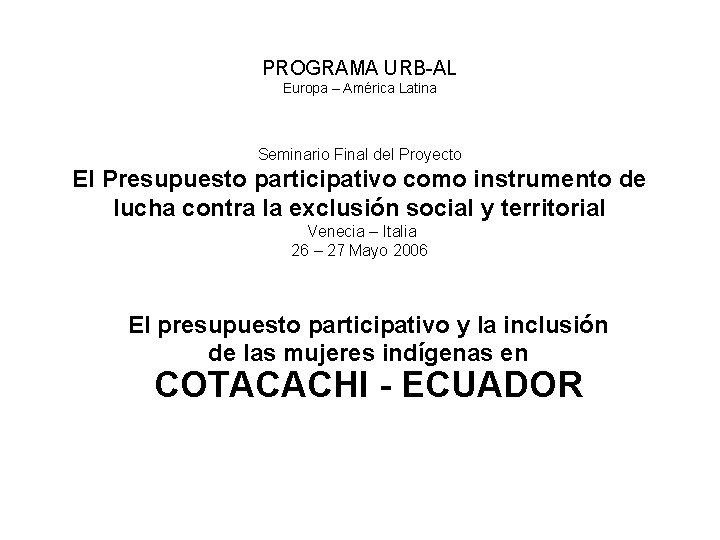 PROGRAMA URB-AL
Europa – América Latina

Seminario Final del Proyecto
El Presupuesto participativo como instrumento de lucha contra la exclusión social y territorial
Venecia – Italia
26 – 27 Mayo 2006

El presupuesto participativo y la inclusión de las mujeres indígenas en
COTACACHI - ECUADOR